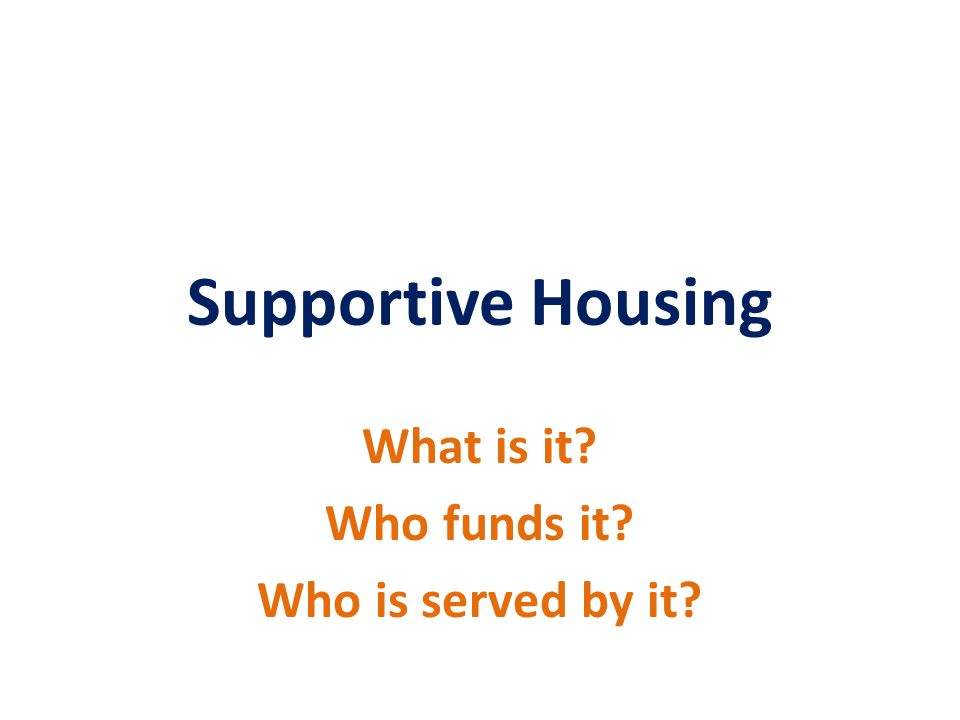 Supportive Housing

What is it?
Who funds it?
Who is served by it?